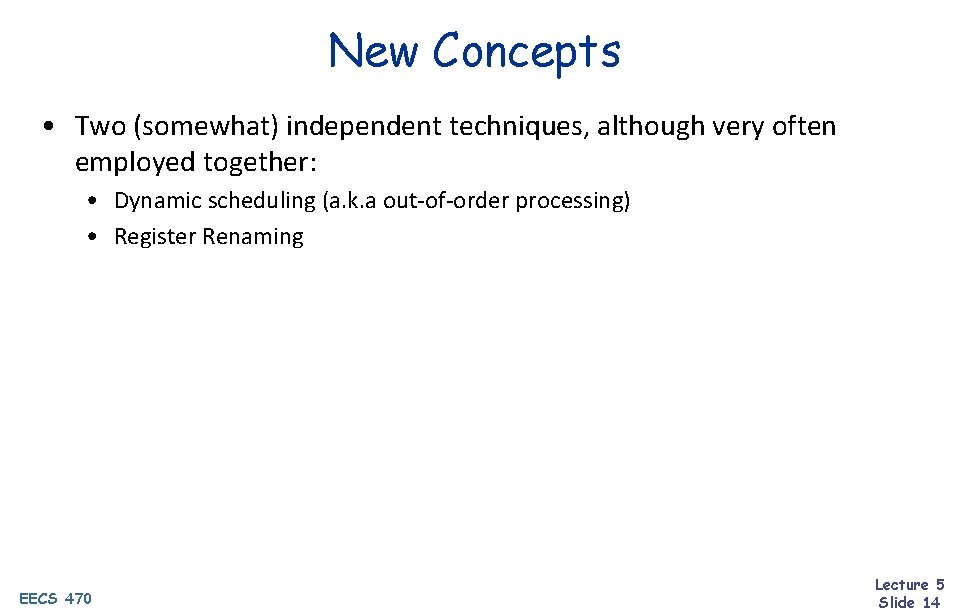 New Concepts

• Two (somewhat) independent techniques, although very often employed together:

• Dynamic scheduling (a.k.a out-of-order processing)
• Register Renaming

EECS 470

Lecture 5
Slide 14